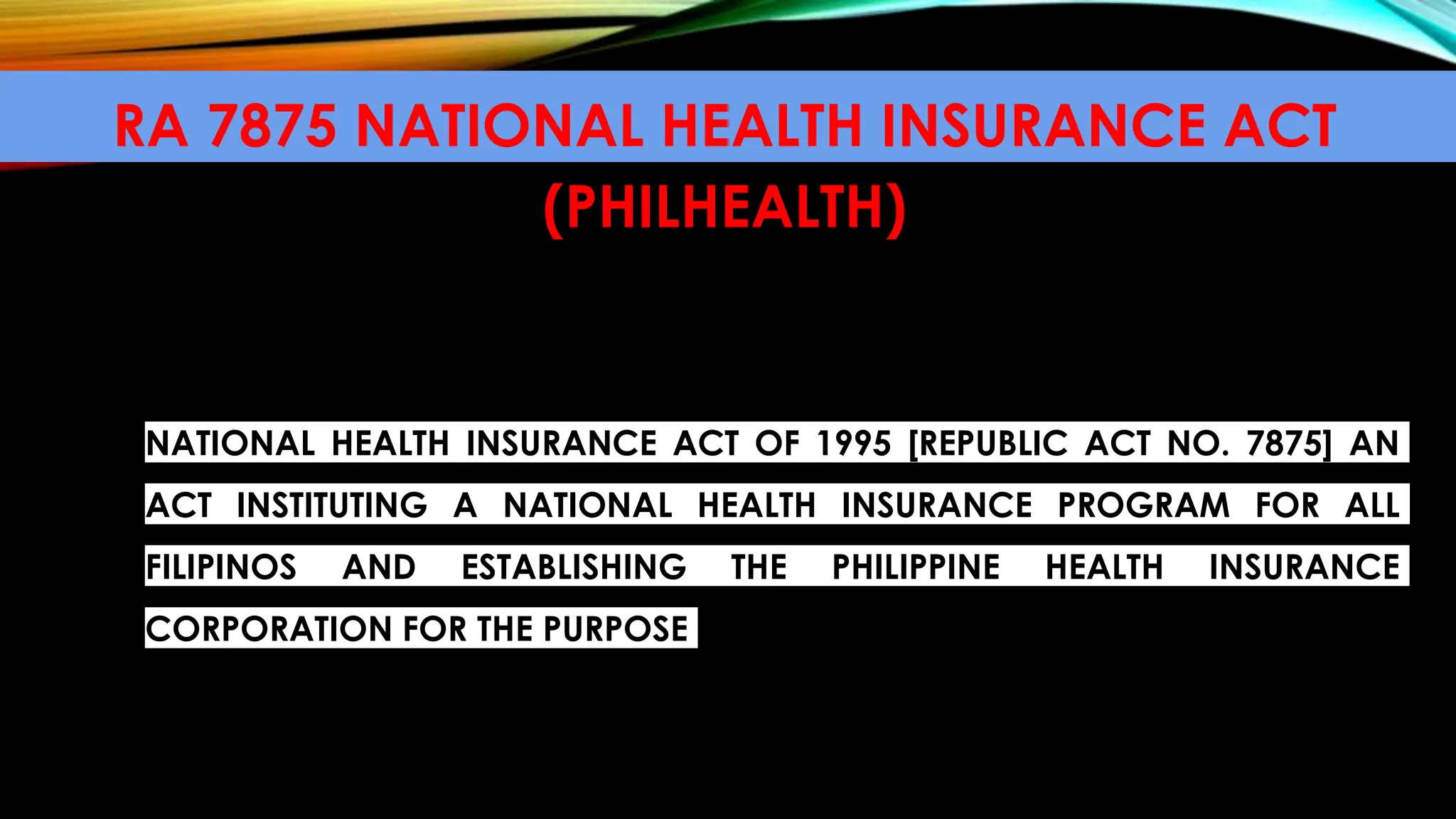 RA 7875 NATIONAL HEALTH INSURANCE ACT (PHILHEALTH)

NATIONAL HEALTH INSURANCE ACT OF 1995 [REPUBLIC ACT NO. 7875] AN ACT INSTITUTING A NATIONAL HEALTH INSURANCE PROGRAM FOR ALL FILIPINOS AND ESTABLISHING THE PHILIPPINE HEALTH INSURANCE CORPORATION FOR THE PURPOSE